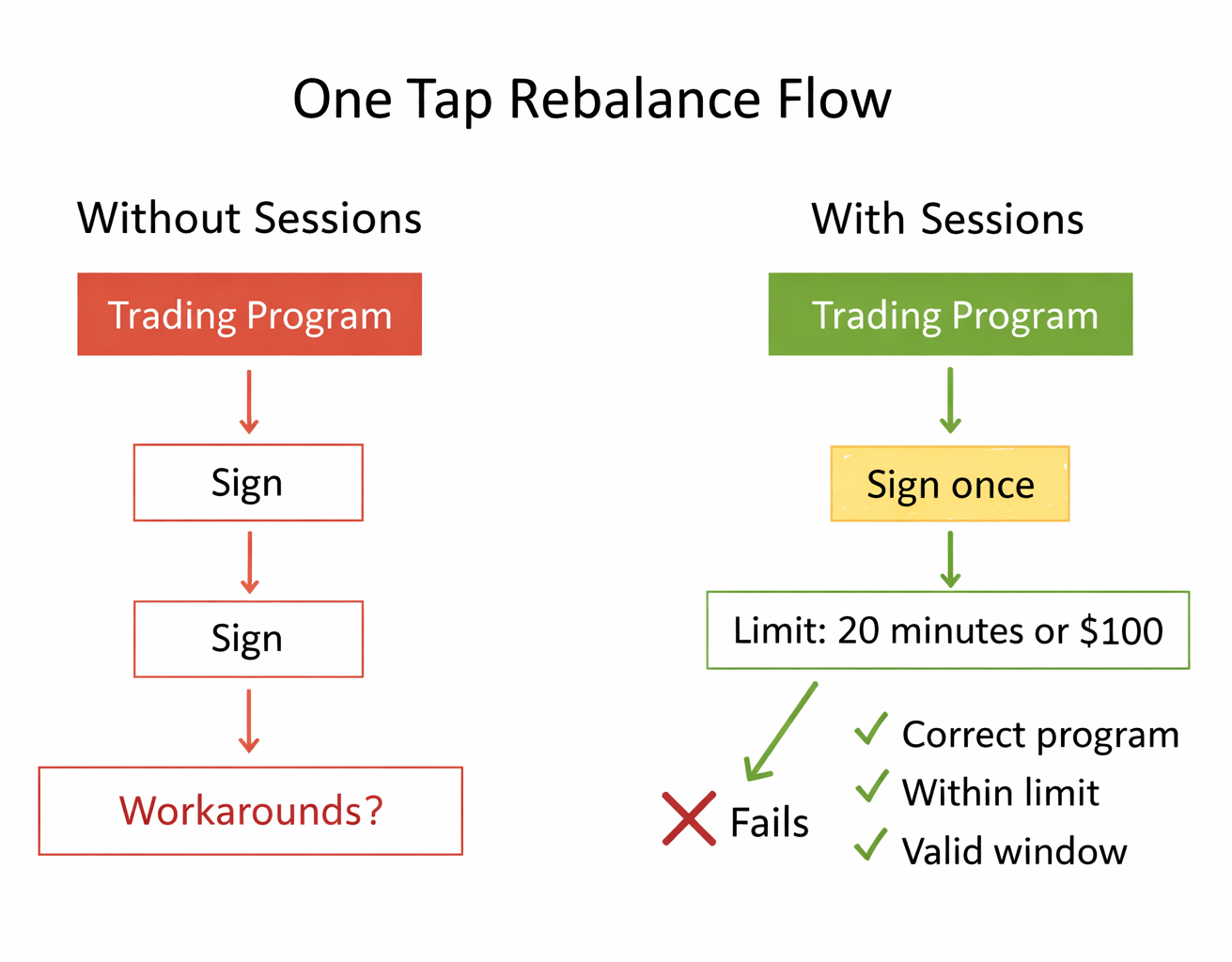 One Tap Rebalance Flow

Without Sessions

Trading Program

Sign

Sign

Workarounds?

With Sessions

Trading Program

Sign once

Limit: 20 minutes or $100

Fails

Correct program

Within limit

Valid window